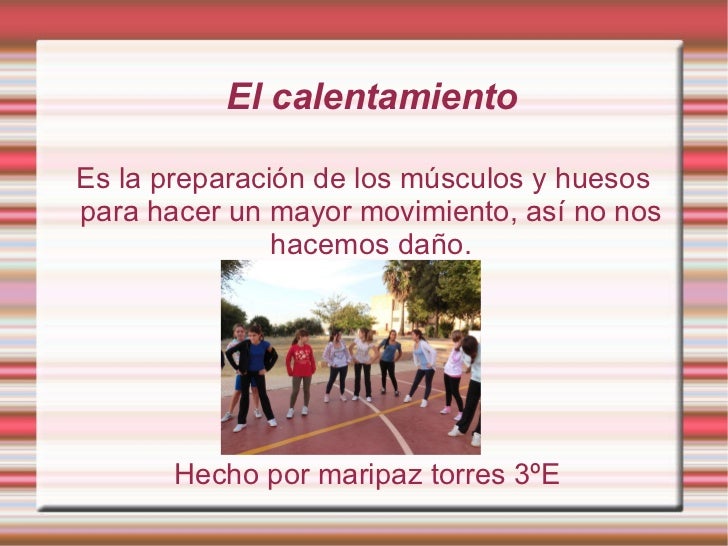 El calentamiento

Es la preparación de los músculos y huesos para hacer un mayor movimiento, así no nos hacemos daño.

Hecho por maripaz torres 3ºE